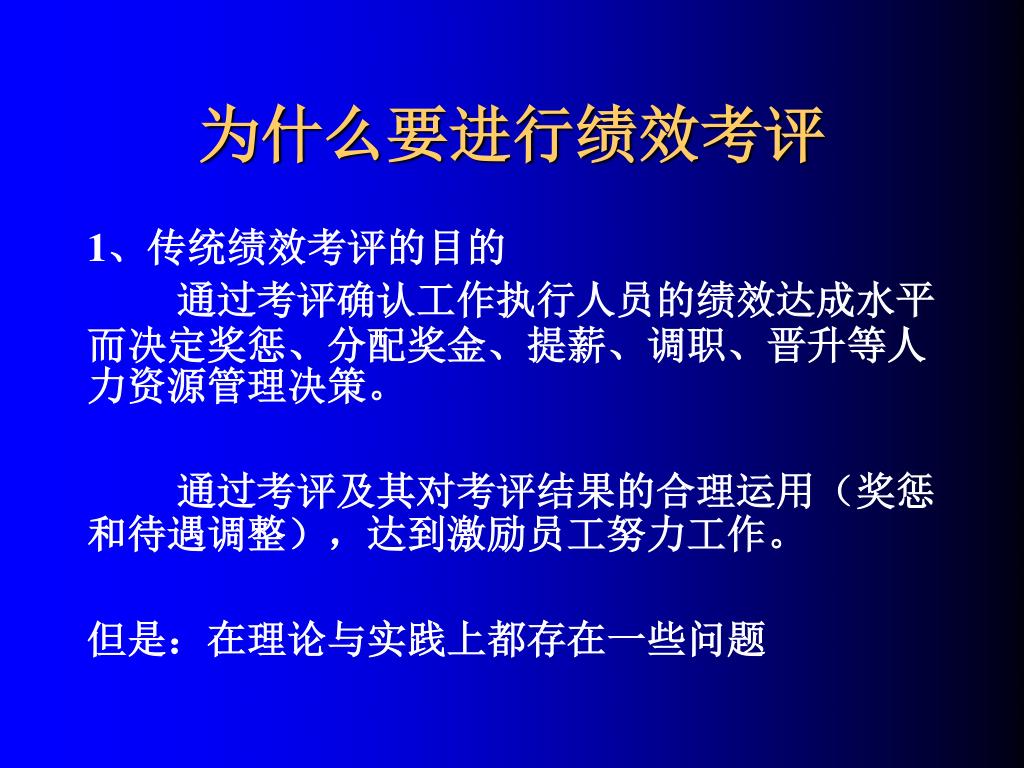 为什么要进行绩效考评

1、传统绩效考评的目的

通过考评确认工作执行人员的绩效达成水平而决定奖惩、分配奖金、提薪、调职、晋升等人力资源管理决策。

通过考评及其对考评结果的合理运用（奖惩和待遇调整），达到激励员工努力工作。

但是：在理论与实践上都存在一些问题